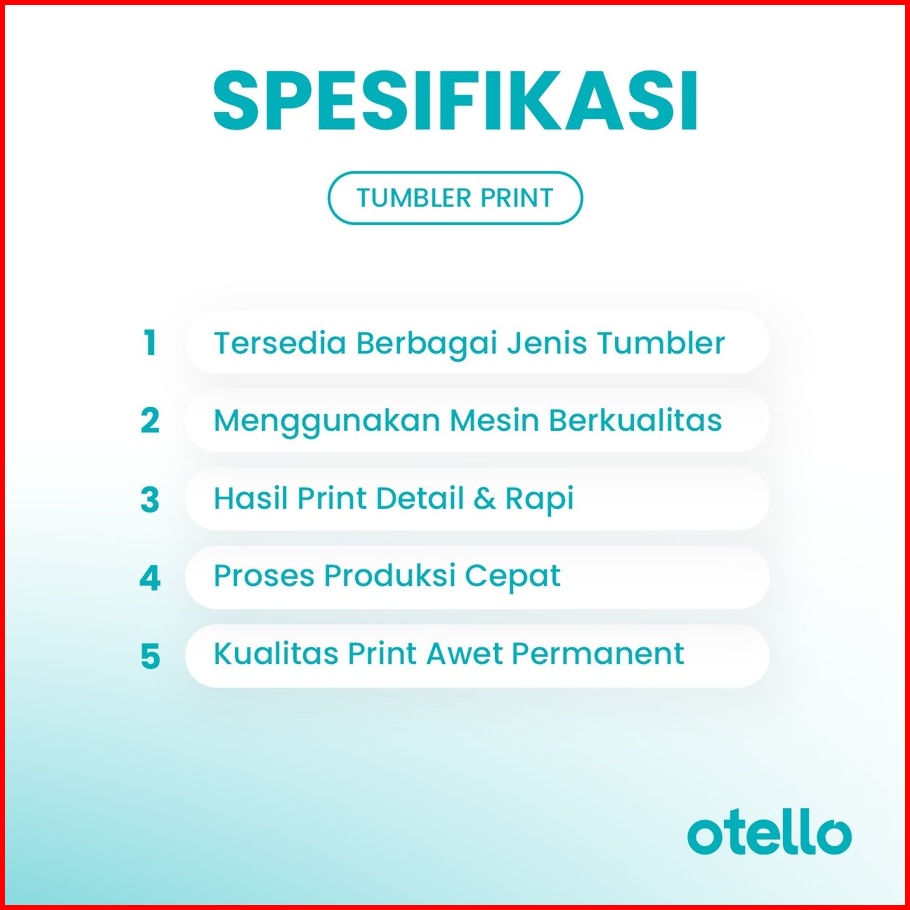 SPESIFIKASI

TUMBLER PRINT

1 Tersedia Berbagai Jenis Tumbler

2 Menggunakan Mesin Berkualitas

3 Hasil Print Detail & Rapi

4 Proses Produksi Cepat

5 Kualitas Print Awet Permanent

otello